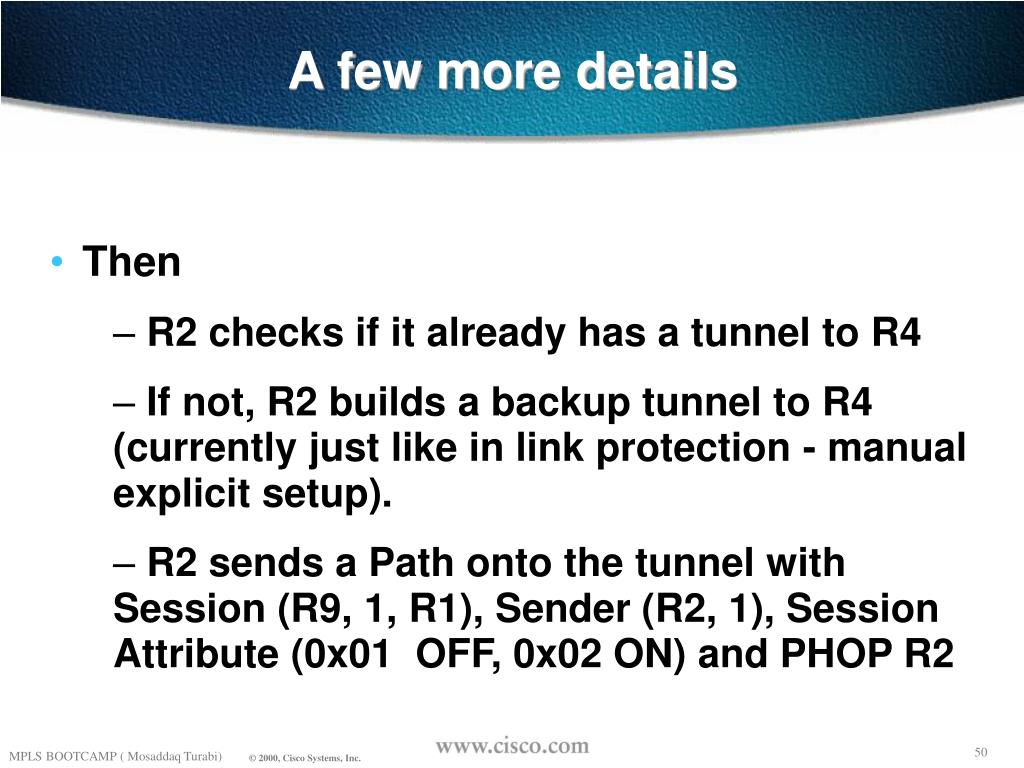 A few more details

• Then

– R2 checks if it already has a tunnel to R4

– If not, R2 builds a backup tunnel to R4 (currently just like in link protection - manual explicit setup).

– R2 sends a Path onto the tunnel with Session (R9, 1, R1), Sender (R2, 1), Session Attribute (0x01 OFF, 0x02 ON) and PHOP R2

MPLS BOOTCAMP ( Mosaddaq Turabi) © 2000, Cisco Systems, Inc. www.cisco.com 50